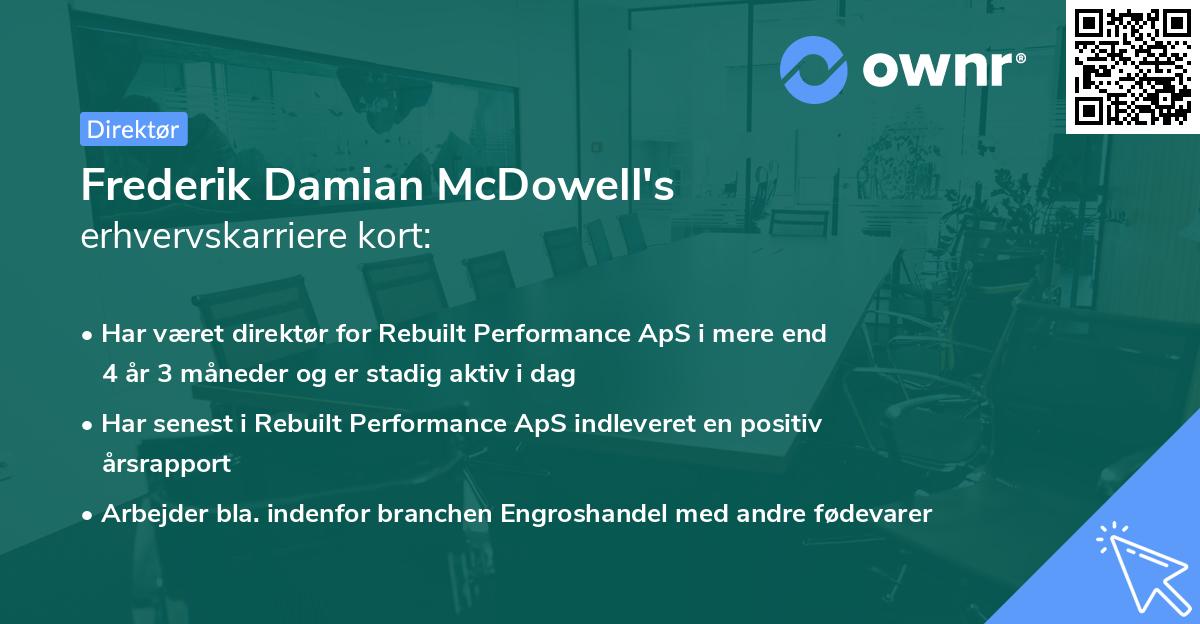 ownr®

Direktør

Frederik Damian McDowell's
erhvervskarriere kort:

• Har været direktør for Rebuilt Performance ApS i mere end 4 år 3 måneder og er stadig aktiv i dag

• Har senest i Rebuilt Performance ApS indleveret en positiv årsrapport

• Arbejder bla. indenfor branchen Engroshandel med andre fødevarer